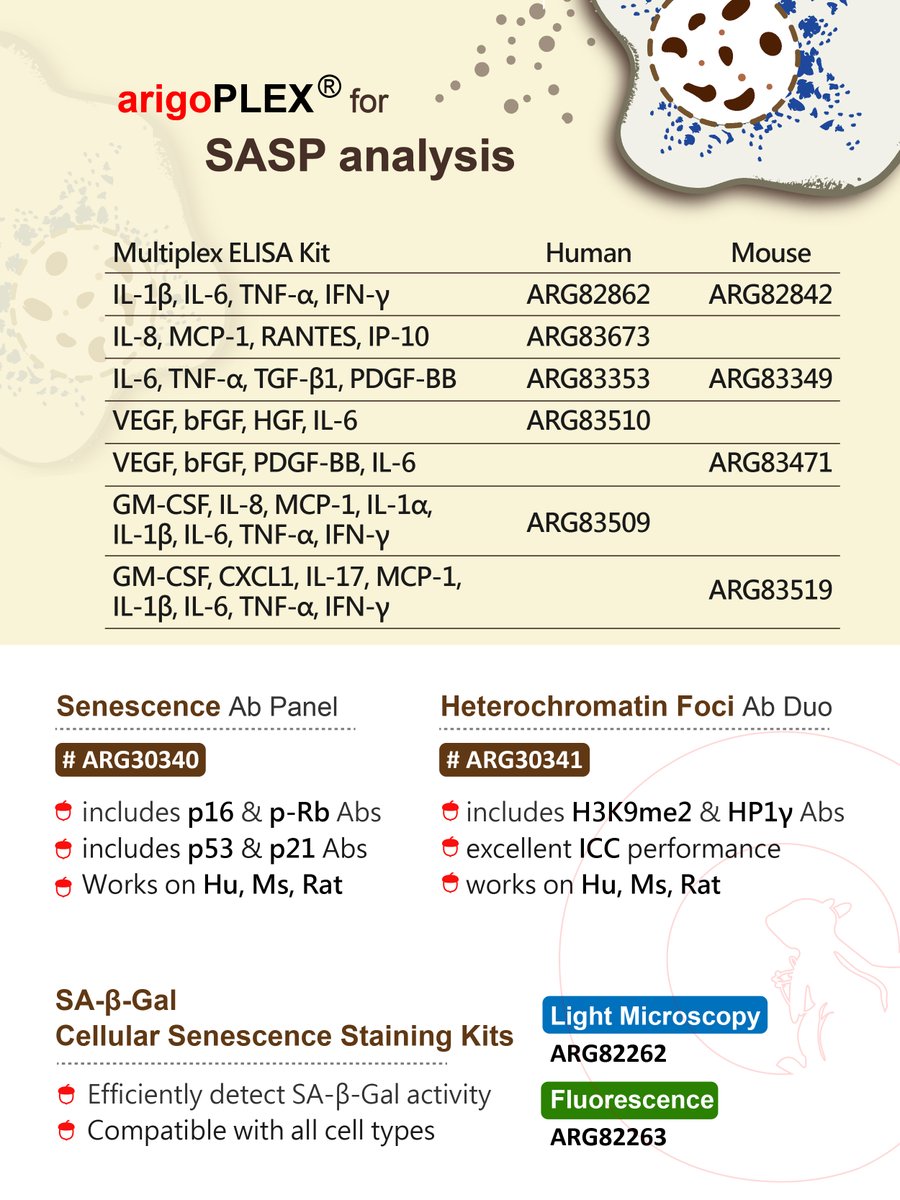 arigoPLEX® for
SASP analysis

| Multiplex ELISA Kit | Human | Mouse |
|---|---|---|
| IL-1β, IL-6, TNF-α, IFN-γ | ARG82862 | ARG82842 |
| IL-8, MCP-1, RANTES, IP-10 | ARG83673 | |
| IL-6, TNF-α, TGF-β1, PDGF-BB | ARG83353 | ARG83349 |
| VEGF, bFGF, HGF, IL-6 | ARG83510 | |
| VEGF, bFGF, PDGF-BB, IL-6 | | ARG83471 |
| GM-CSF, IL-8, MCP-1, IL-1α, IL-1β, IL-6, TNF-α, IFN-γ | ARG83509 | |
| GM-CSF, CXCL1, IL-17, MCP-1, IL-1β, IL-6, TNF-α, IFN-γ | | ARG83519 |

Senescence Ab Panel
# ARG30340
includes p16 & p-Rb Abs
includes p53 & p21 Abs
Works on Hu, Ms, Rat

Heterochromatin Foci Ab Duo
# ARG30341
includes H3K9me2 & HP1γ Abs
excellent ICC performance
works on Hu, Ms, Rat

SA-β-Gal
Cellular Senescence Staining Kits
Efficiently detect SA-β-Gal activity
Compatible with all cell types

Light Microscopy
ARG82262
Fluorescence
ARG82263